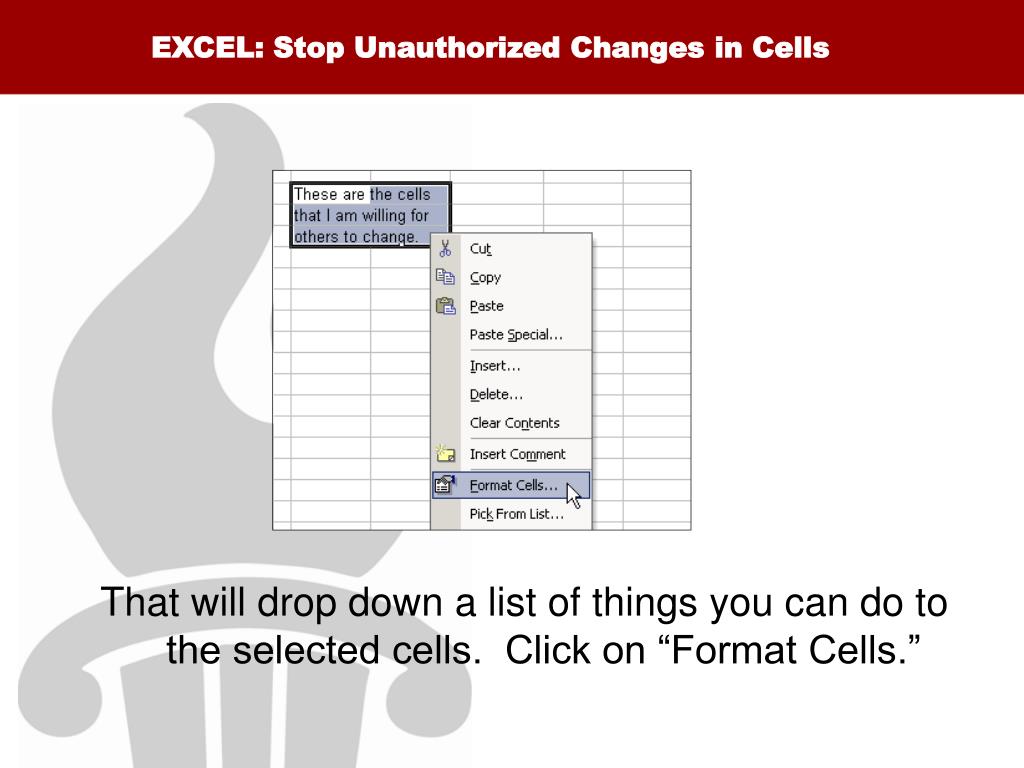 EXCEL: Stop Unauthorized Changes in Cells

These are the cells that I am willing for others to change.

Cut
Copy
Paste
Paste Special...
Insert...
Delete...
Clear Contents
Insert Comment
Format Cells...
Pick From List...

That will drop down a list of things you can do to the selected cells. Click on “Format Cells.”